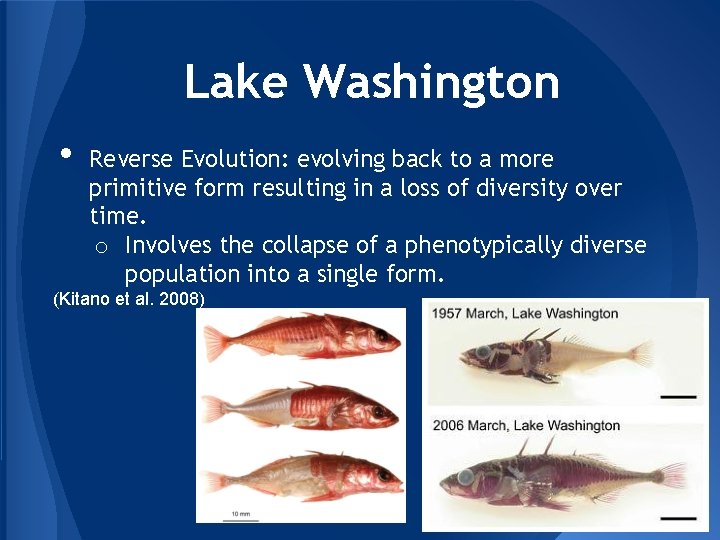 Lake Washington

• Reverse Evolution: evolving back to a more primitive form resulting in a loss of diversity over time.
  o Involves the collapse of a phenotypically diverse population into a single form.

(Kitano et al. 2008)

10 mm

1957 March, Lake Washington

2006 March, Lake Washington